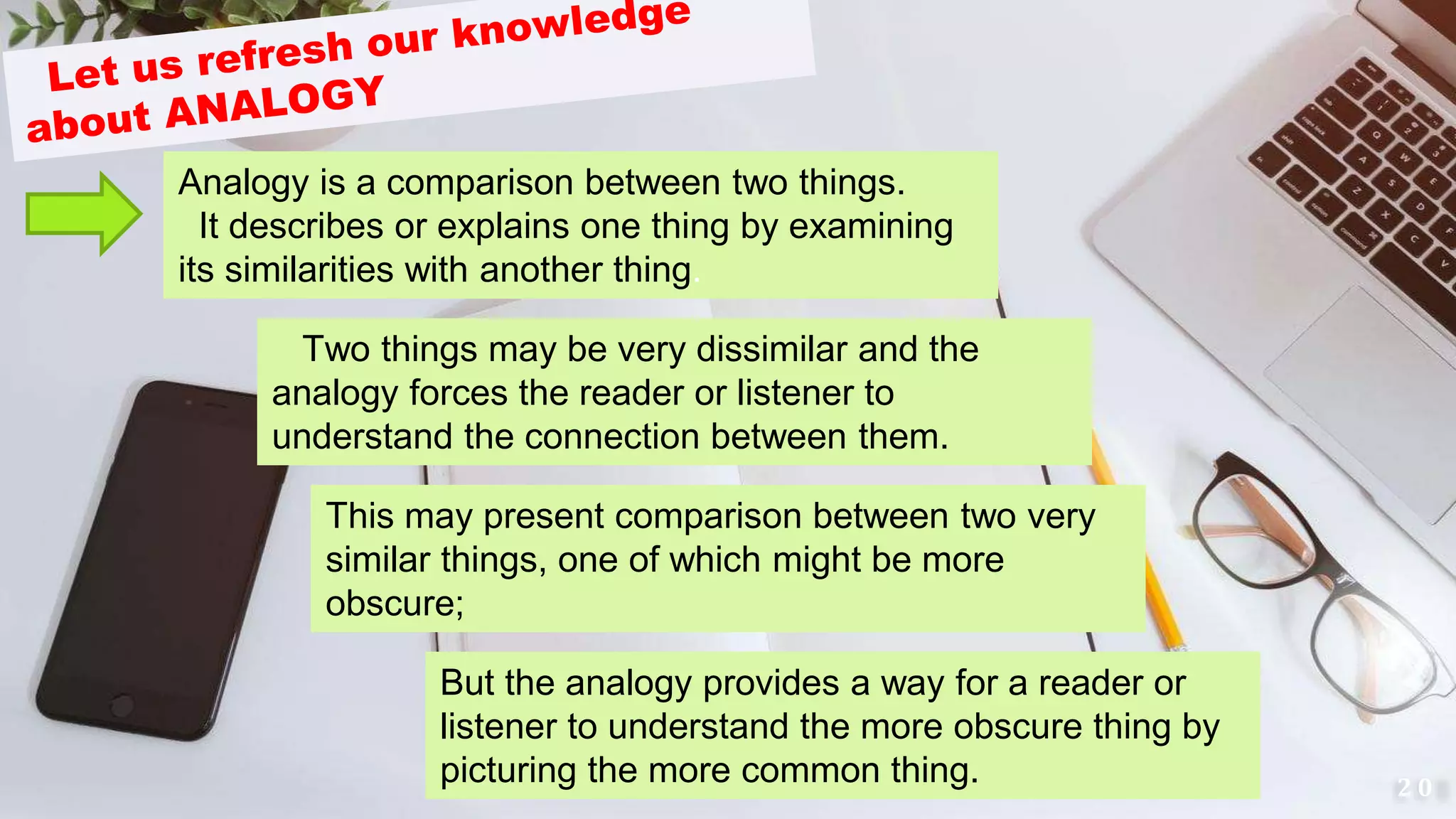 Let us refresh our knowledge about ANALOGY

Analogy is a comparison between two things. It describes or explains one thing by examining its similarities with another thing.

Two things may be very dissimilar and the analogy forces the reader or listener to understand the connection between them.

This may present comparison between two very similar things, one of which might be more obscure;

But the analogy provides a way for a reader or listener to understand the more obscure thing by picturing the more common thing.

20